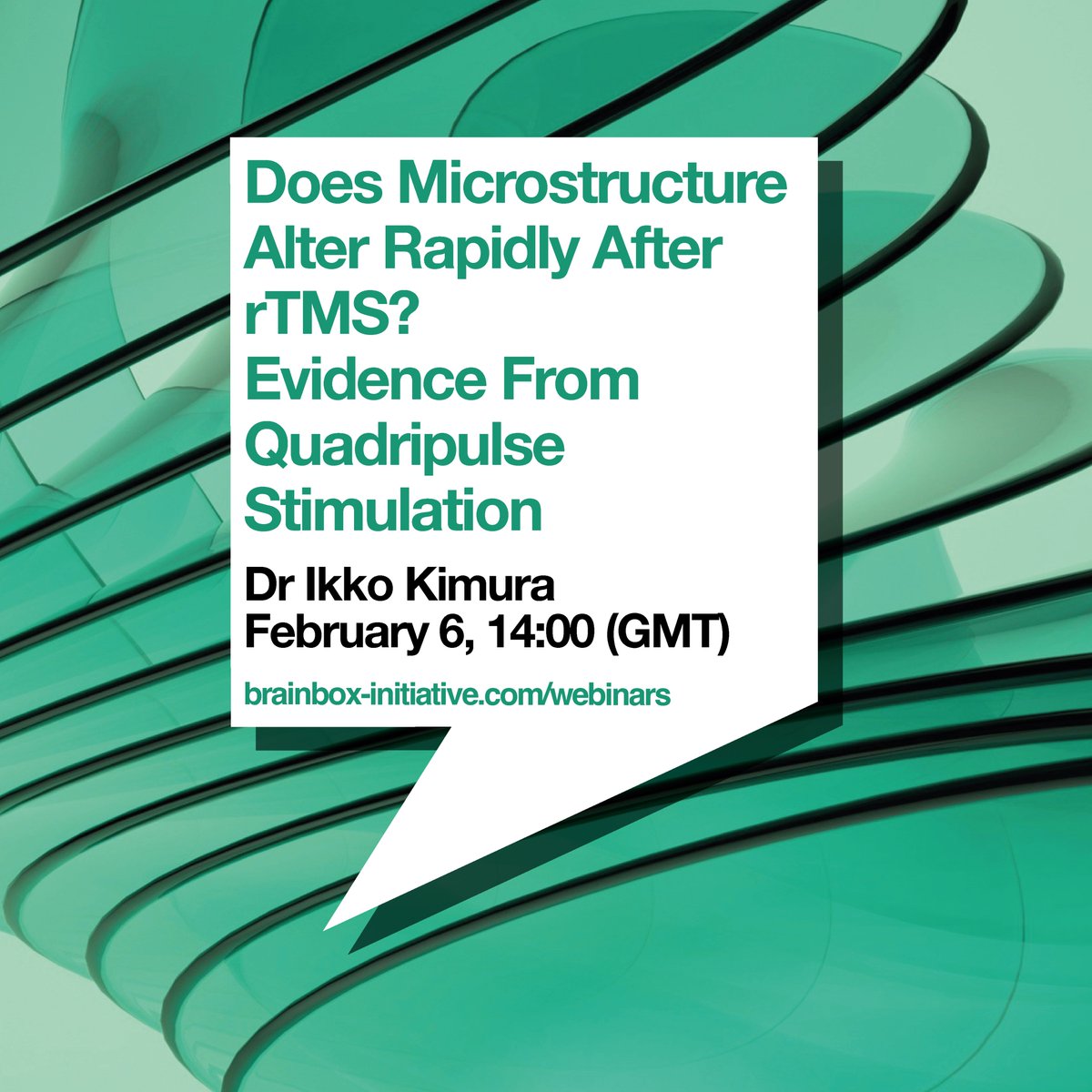 Does Microstructure Alter Rapidly After rTMS? Evidence From Quadripulse Stimulation

Dr Ikko Kimura
February 6, 14:00 (GMT)

brainbox-initiative.com/webinars